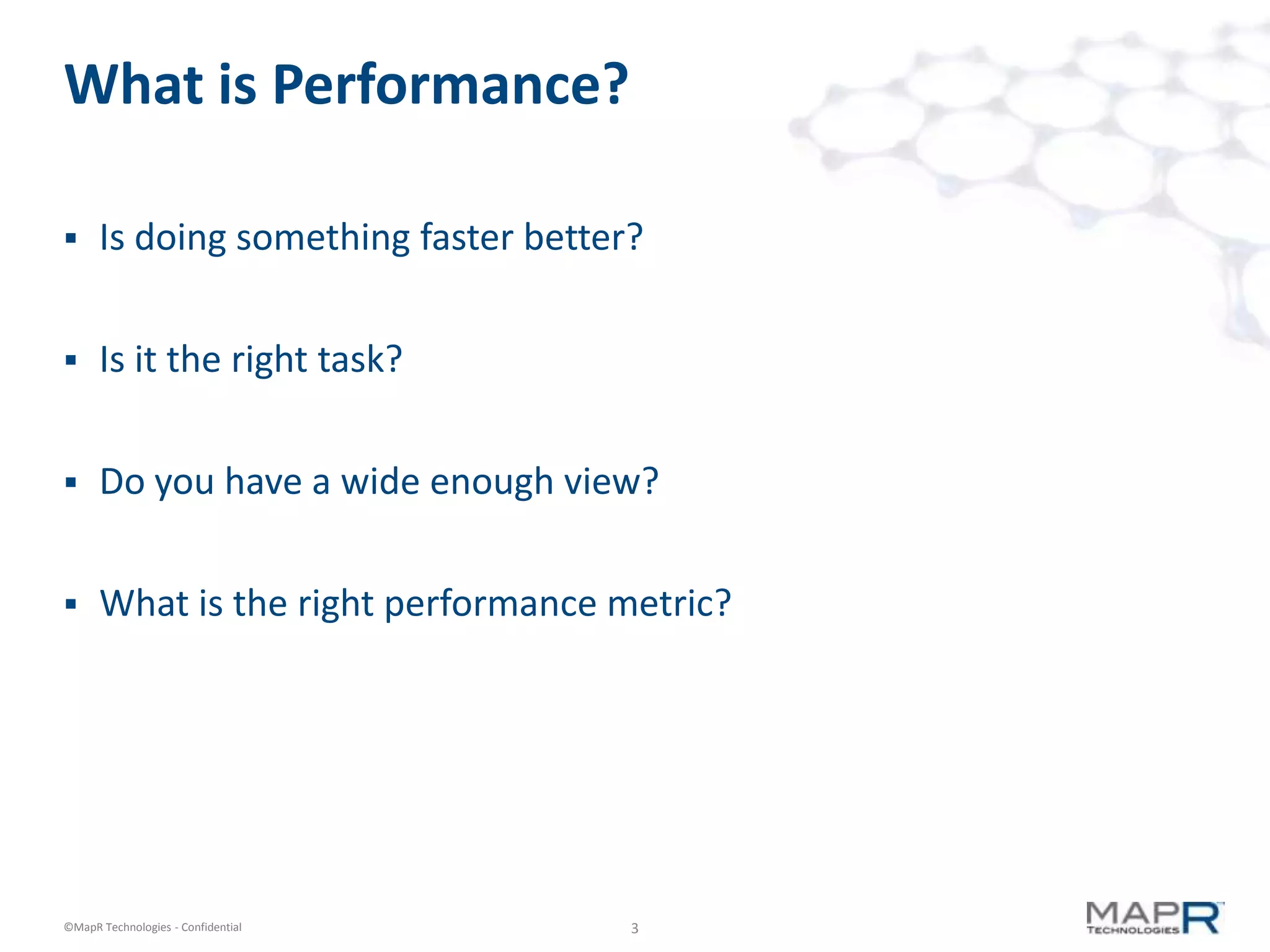 What is Performance?

▪ Is doing something faster better?

▪ Is it the right task?

▪ Do you have a wide enough view?

▪ What is the right performance metric?

©MapR Technologies - Confidential

3

MAPR TECHNOLOGIES